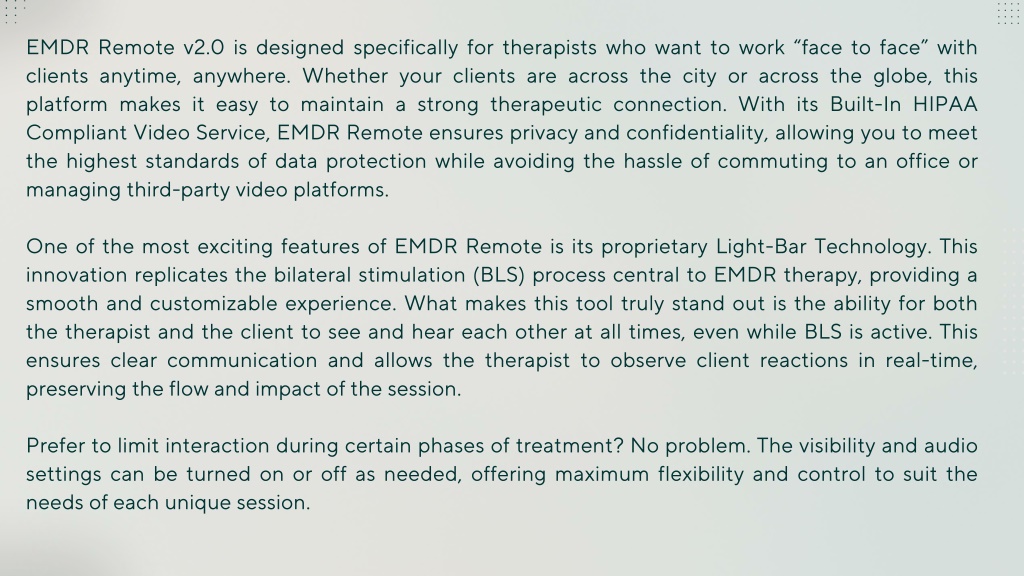 EMDR Remote v2.0 is designed specifically for therapists who want to work “face to face” with clients anytime, anywhere. Whether your clients are across the city or across the globe, this platform makes it easy to maintain a strong therapeutic connection. With its Built-In HIPAA Compliant Video Service, EMDR Remote ensures privacy and confidentiality, allowing you to meet the highest standards of data protection while avoiding the hassle of commuting to an office or managing third-party video platforms.

One of the most exciting features of EMDR Remote is its proprietary Light-Bar Technology. This innovation replicates the bilateral stimulation (BLS) process central to EMDR therapy, providing a smooth and customizable experience. What makes this tool truly stand out is the ability for both the therapist and the client to see and hear each other at all times, even while BLS is active. This ensures clear communication and allows the therapist to observe client reactions in real-time, preserving the flow and impact of the session.

Prefer to limit interaction during certain phases of treatment? No problem. The visibility and audio settings can be turned on or off as needed, offering maximum flexibility and control to suit the needs of each unique session.